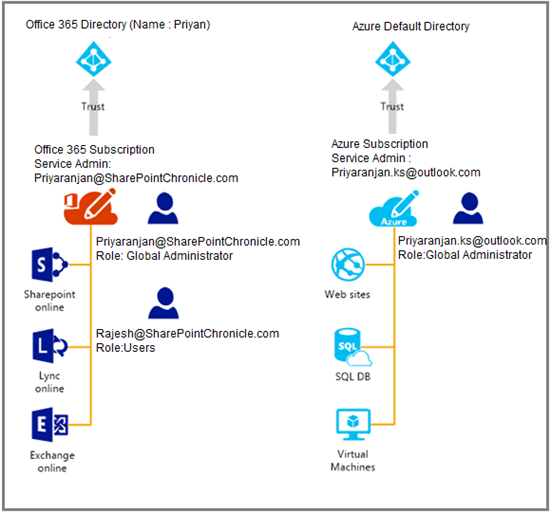 Office 365 Directory (Name : Priyan)

Trust

Office 365 Subscription
Service Admin:
Priyaranjan@SharePointChronicle.com

Priyaranjan@SharePointChronicle.com
Role: Global Administrator

S

Sharepoint online

Rajesh@SharePointChronicle.com
Role:Users

L

Lync online

E

Exchange online

Azure Default Directory

Trust

Azure Subscription
Service Admin :
Priyaranjan.ks@outlook.com

Azure

Priyaranjan.ks@outlook.com
Role:Global Administrator

Web sites

SQL

SQL DB

Virtual Machines